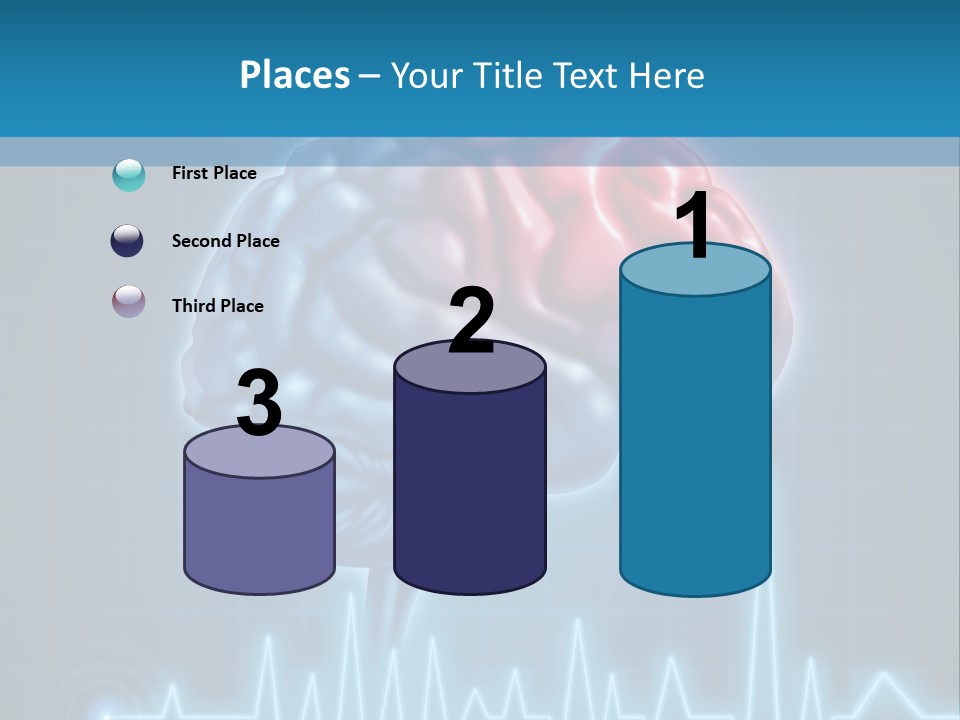 Places – Your Title Text Here

First Place

Second Place

Third Place

3

2

1